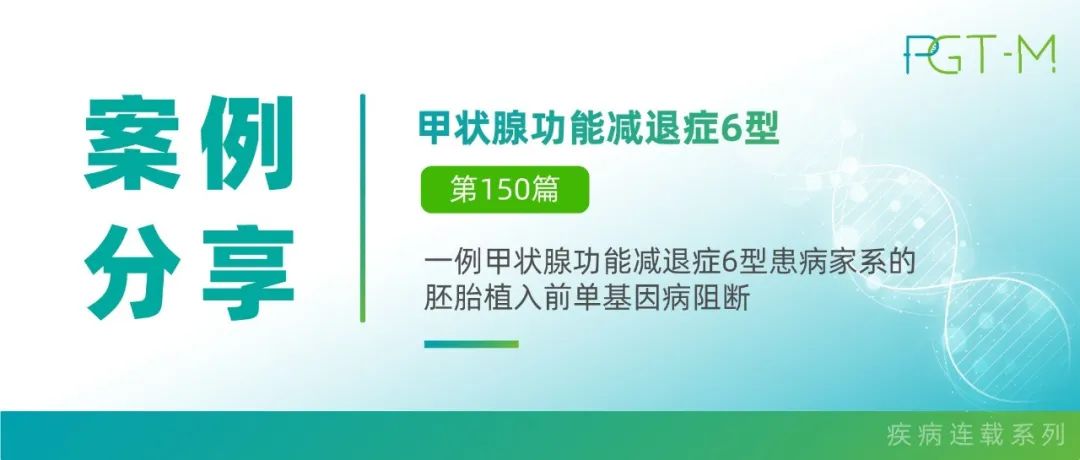 PGT-M

案例分享

甲状腺功能减退症6型

第150篇

一例甲状腺功能减退症6型患病家系的胚胎植入前单基因病阻断

疾病连载系列